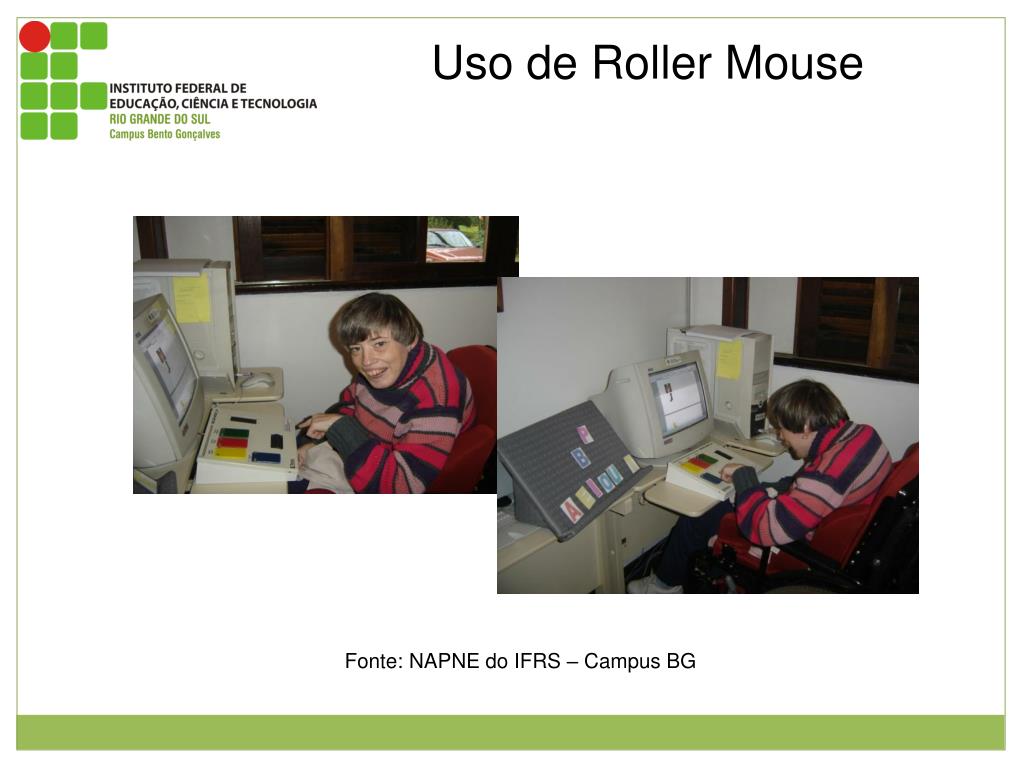 INSTITUTO FEDERAL DE EDUCAÇÃO, CIÊNCIA E TECNOLOGIA
RIO GRANDE DO SUL
Campus Bento Gonçalves

Uso de Roller Mouse

Fonte: NAPNE do IFRS – Campus BG